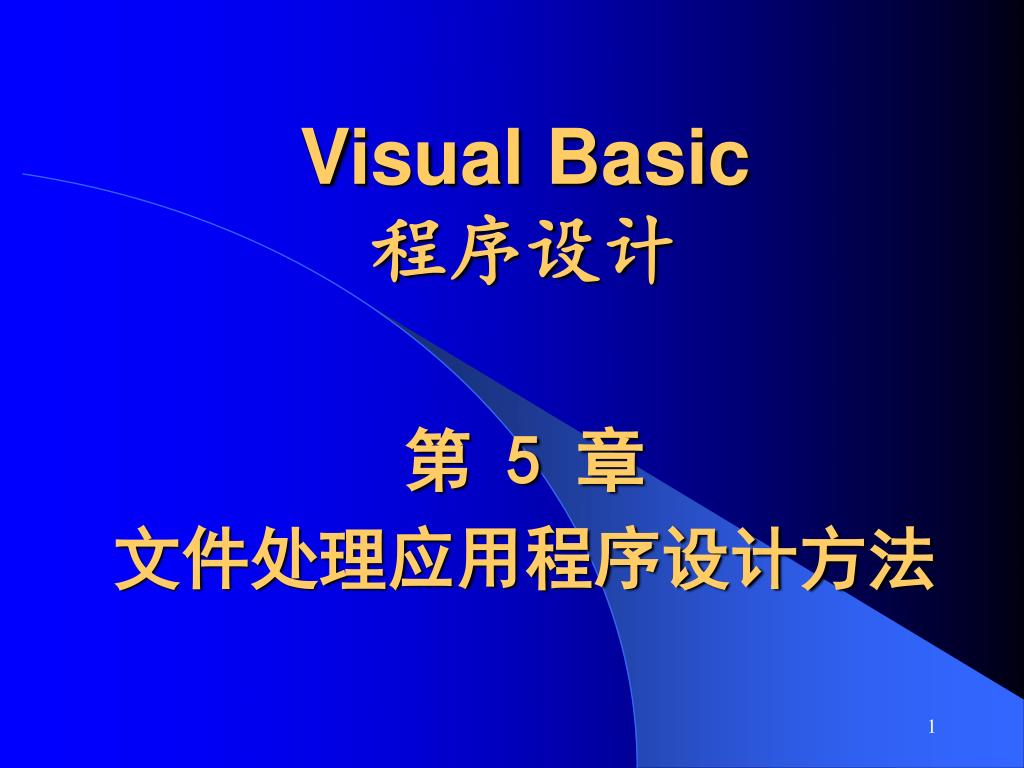 Visual Basic
程序设计

第 5 章
文件处理应用程序设计方法

1